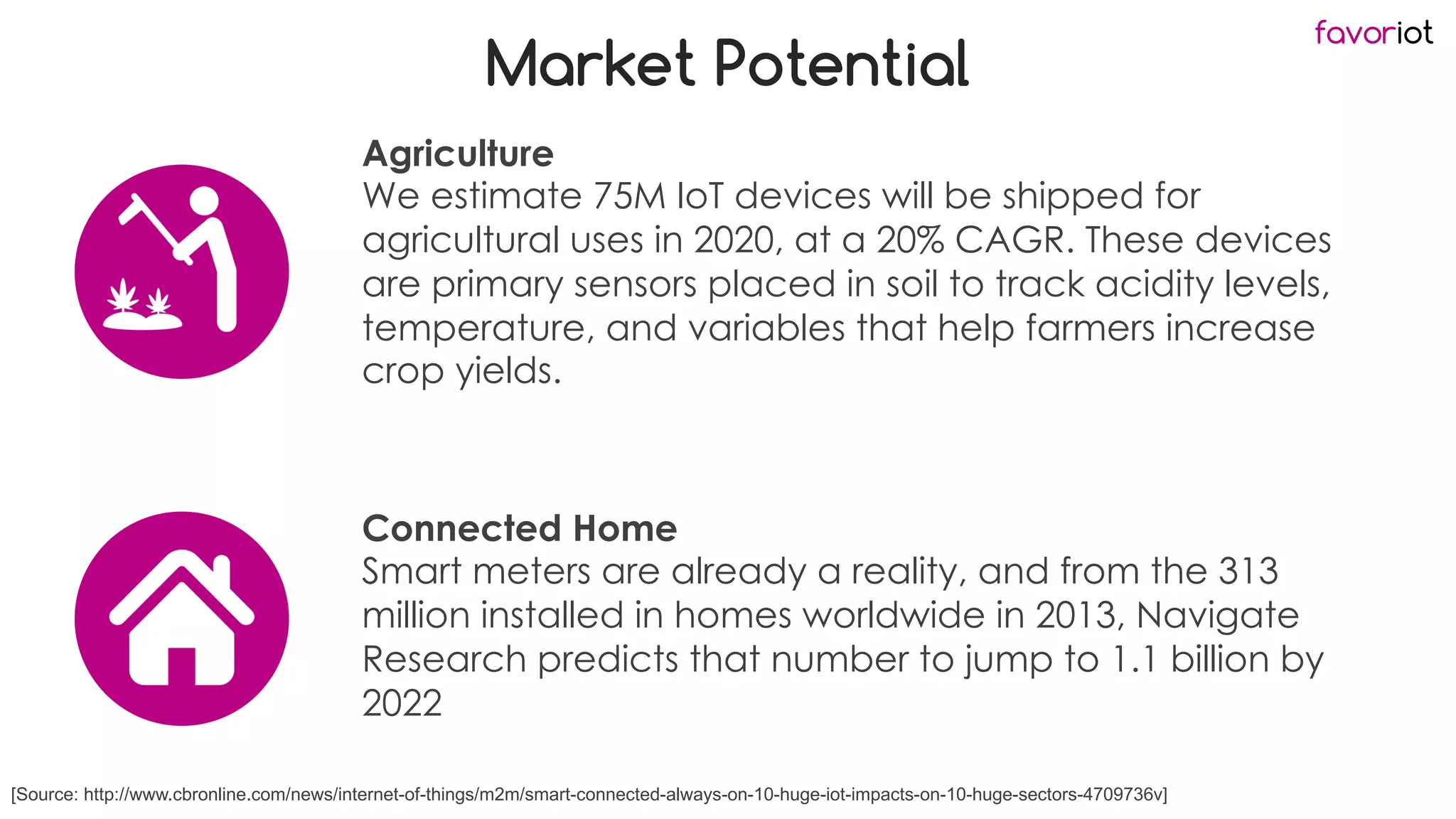 favoriot

Market Potential

Agriculture
We estimate 75M IoT devices will be shipped for agricultural uses in 2020, at a 20% CAGR. These devices are primary sensors placed in soil to track acidity levels, temperature, and variables that help farmers increase crop yields.

Connected Home
Smart meters are already a reality, and from the 313 million installed in homes worldwide in 2013, Navigate Research predicts that number to jump to 1.1 billion by 2022

[Source: http://www.cbronline.com/news/internet-of-things/m2m/smart-connected-always-on-10-huge-iot-impacts-on-10-huge-sectors-4709736v]